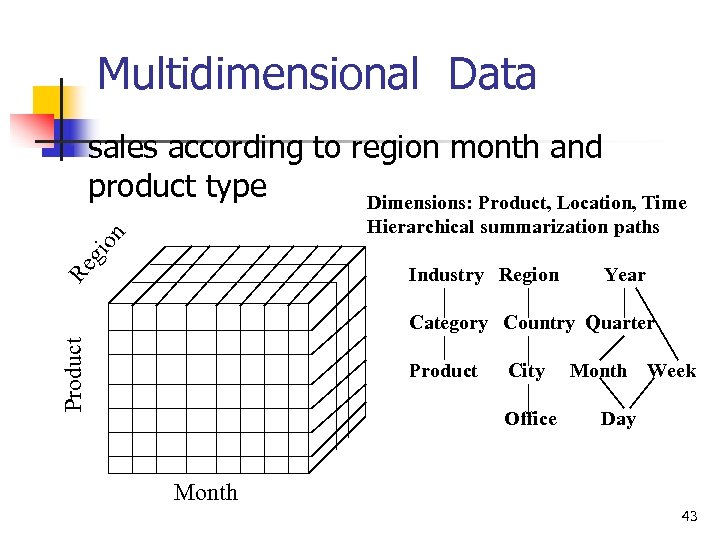 Multidimensional Data

sales according to region month and product type

Dimensions: Product, Location, Time
Hierarchical summarization paths

Region

Product

Month

Industry Region Year

Category Country Quarter

Product City Month Week

Office Day

43